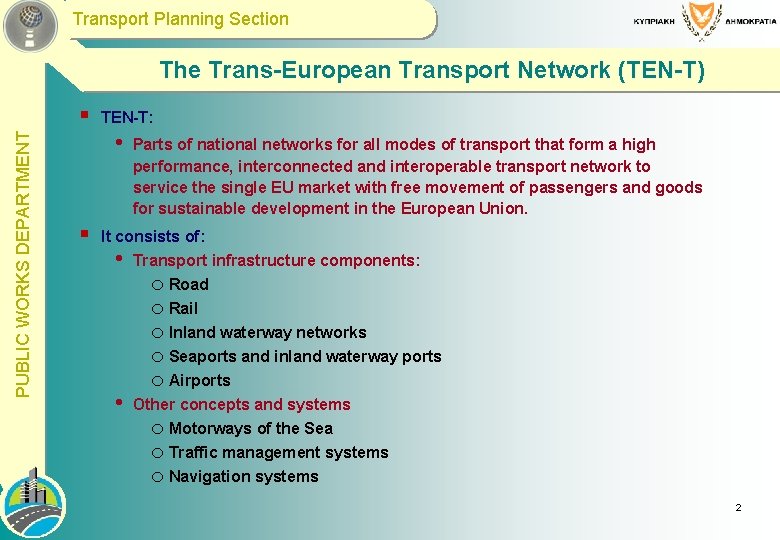 Transport Planning Section

ΚΥΠΡΙΑΚΗ ΔΗΜΟΚΡΑΤΙΑ

PUBLIC WORKS DEPARTMENT

The Trans-European Transport Network (TEN-T)

▪ TEN-T:

• Parts of national networks for all modes of transport that form a high performance, interconnected and interoperable transport network to service the single EU market with free movement of passengers and goods for sustainable development in the European Union.

▪ It consists of:

• Transport infrastructure components:

o Road
o Rail
o Inland waterway networks
o Seaports and inland waterway ports
o Airports

• Other concepts and systems

o Motorways of the Sea
o Traffic management systems
o Navigation systems

2